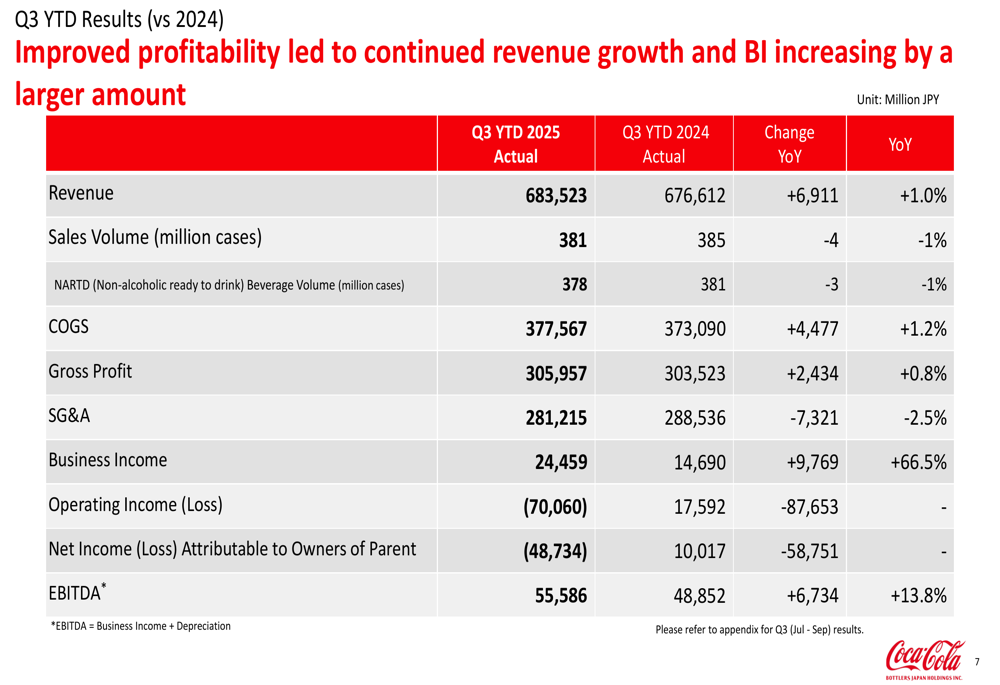 Q3 YTD Results (vs 2024)

Improved profitability led to continued revenue growth and BI increasing by a larger amount

Unit: Million JPY

| | Q3 YTD 2025 Actual | Q3 YTD 2024 Actual | Change YoY | YoY |
|---|---|---|---|---|
| Revenue | 683,523 | 676,612 | +6,911 | +1.0% |
| Sales Volume (million cases) | 381 | 385 | -4 | -1% |
| NARTD (Non-alcoholic ready to drink) Beverage Volume (million cases) | 378 | 381 | -3 | -1% |
| COGS | 377,567 | 373,090 | +4,477 | +1.2% |
| Gross Profit | 305,957 | 303,523 | +2,434 | +0.8% |
| SG&A | 281,215 | 288,536 | -7,321 | -2.5% |
| Business Income | 24,459 | 14,690 | +9,769 | +66.5% |
| Operating Income (Loss) | (70,060) | 17,592 | -87,653 | - |
| Net Income (Loss) Attributable to Owners of Parent | (48,734) | 10,017 | -58,751 | - |
| EBITDA* | 55,586 | 48,852 | +6,734 | +13.8% |

*EBITDA = Business Income + Depreciation

Please refer to appendix for Q3 (Jul - Sep) results.

Coca-Cola BOTTLERS JAPAN HOLDINGS INC.

7